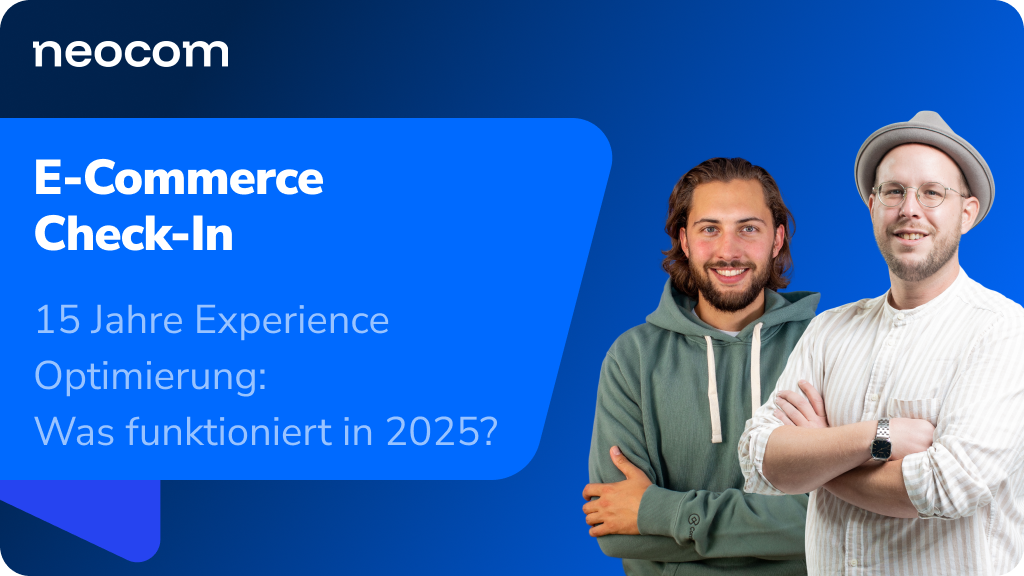 neocom

E-Commerce Check-In

15 Jahre Experience Optimierung: Was funktioniert in 2025?